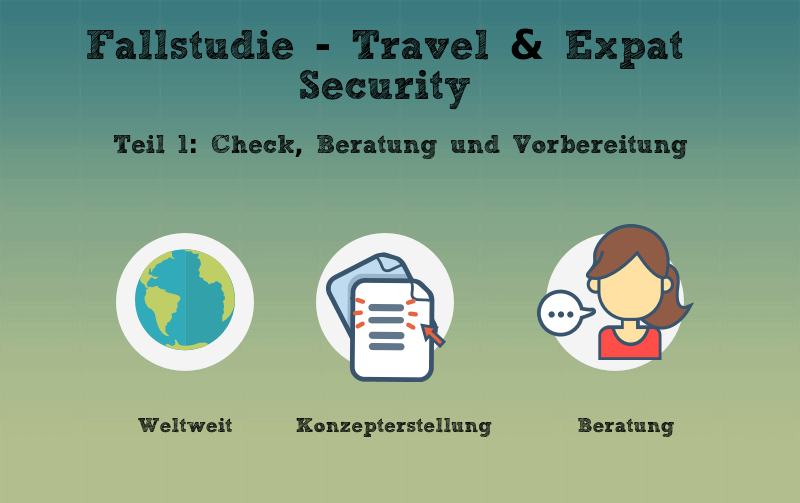 Fallstudie - Travel & Expat Security

Teil 1: Check, Beratung und Vorbereitung

Weltweit

Konzepterstellung

Beratung